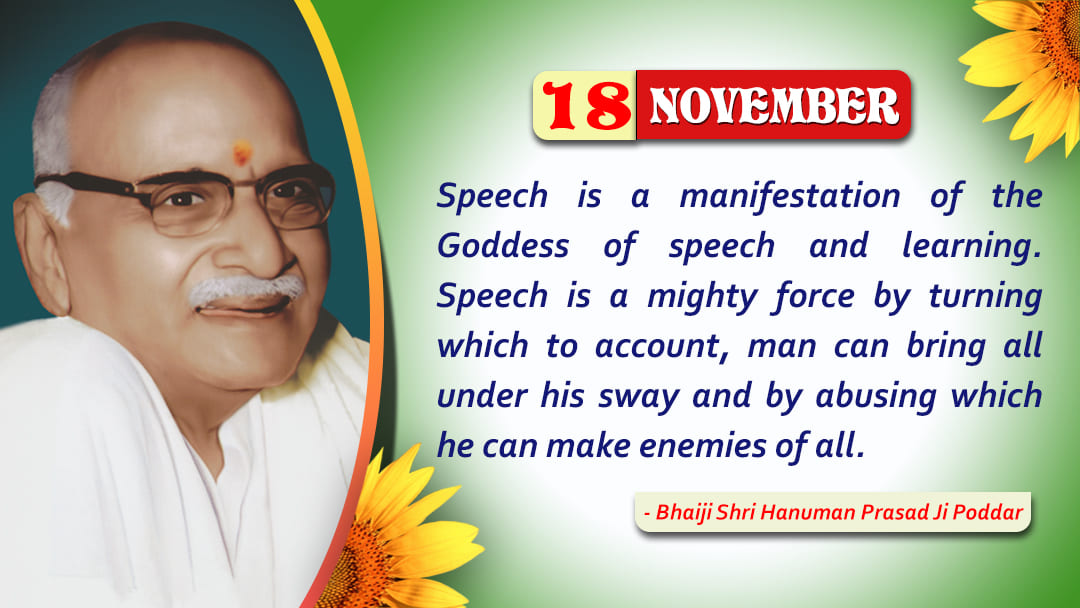 18 NOVEMBER

Speech is a manifestation of the Goddess of speech and learning. Speech is a mighty force by turning which to account, man can bring all under his sway and by abusing which he can make enemies of all.

- Bhaiji Shri Hanuman Prasad Ji Poddar